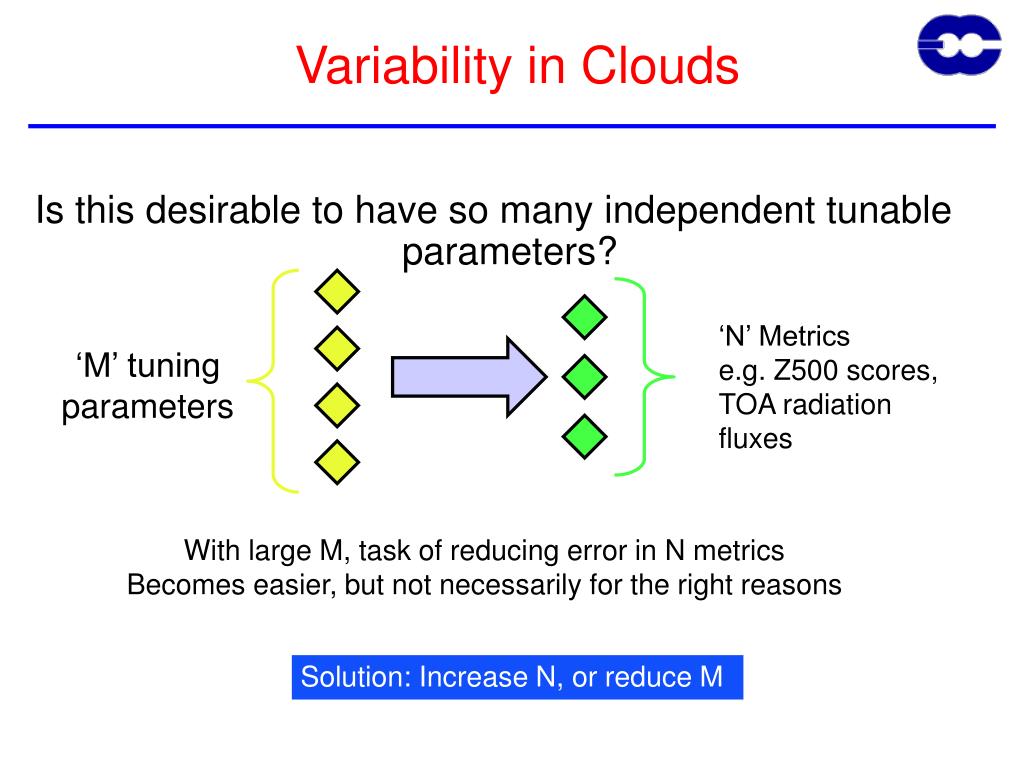 Variability in Clouds

Is this desirable to have so many independent tunable parameters?

‘M’ tuning parameters

‘N’ Metrics
e.g. Z500 scores, TOA radiation fluxes

With large M, task of reducing error in N metrics
Becomes easier, but not necessarily for the right reasons

Solution: Increase N, or reduce M